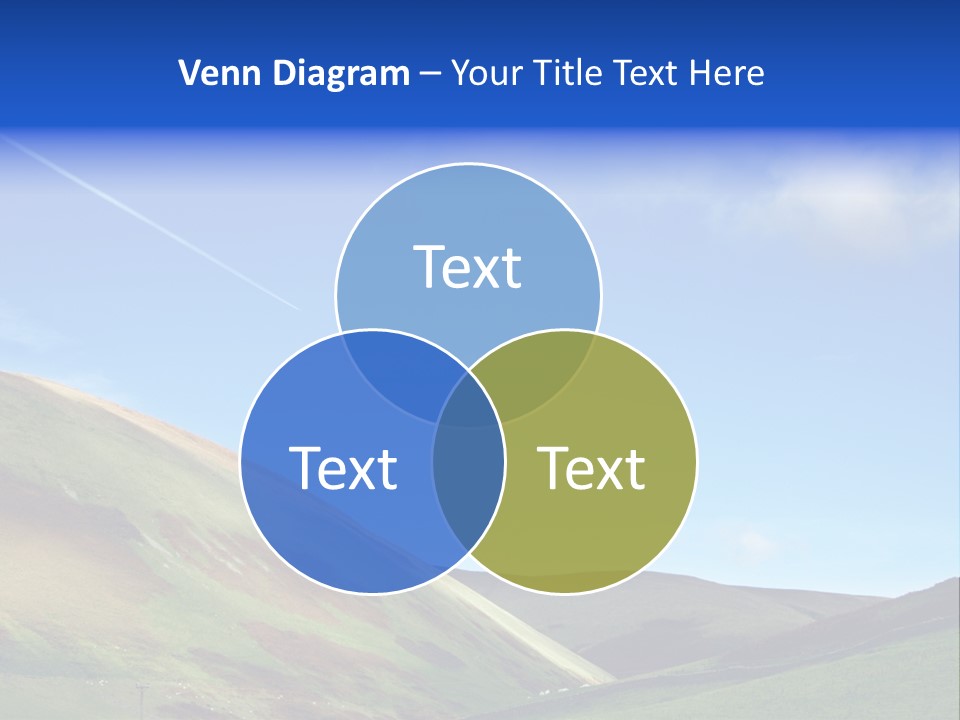 Venn Diagram – Your Title Text Here

Text

Text

Text